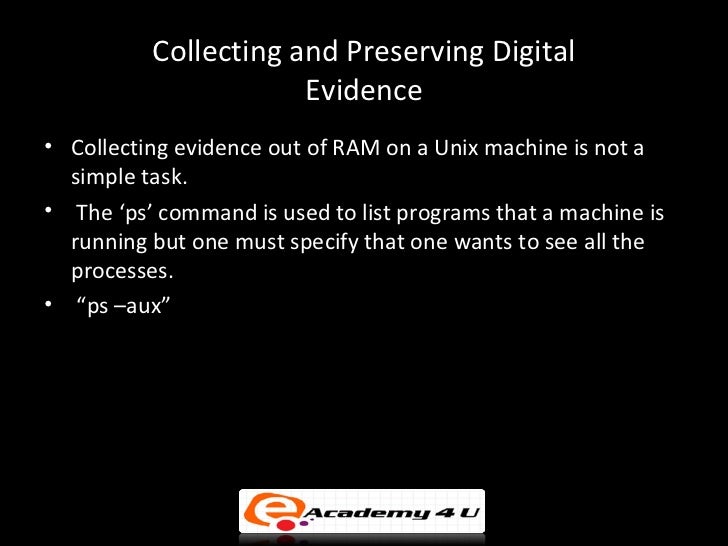 Collecting and Preserving Digital Evidence

• Collecting evidence out of RAM on a Unix machine is not a simple task.
• The ‘ps’ command is used to list programs that a machine is running but one must specify that one wants to see all the processes.
• “ps –aux”

e Academy 4 U